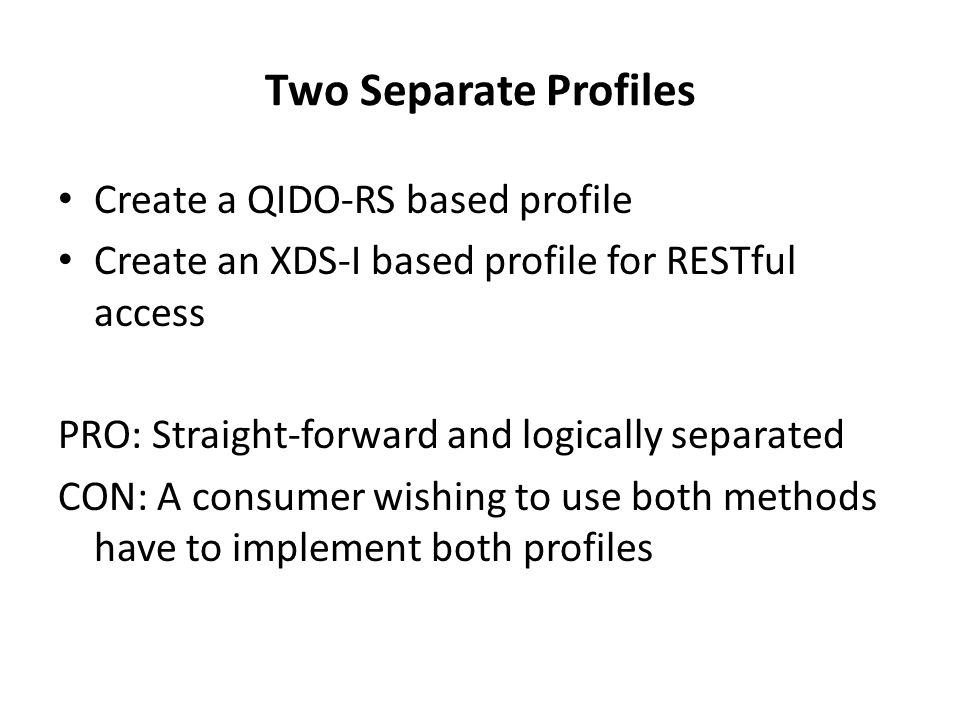 Two Separate Profiles

• Create a QIDO-RS based profile
• Create an XDS-I based profile for RESTful access

PRO: Straight-forward and logically separated
CON: A consumer wishing to use both methods have to implement both profiles